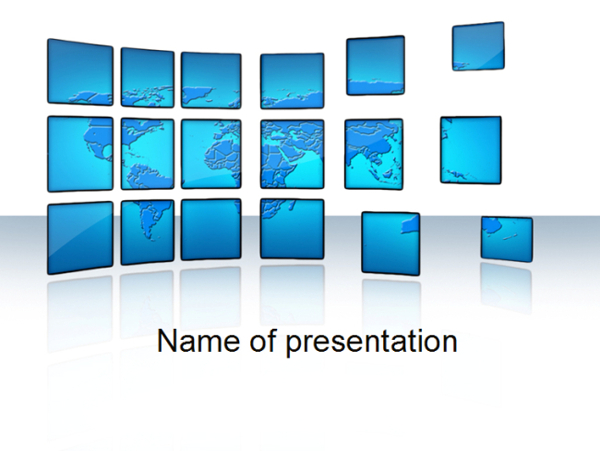 Name of presentation